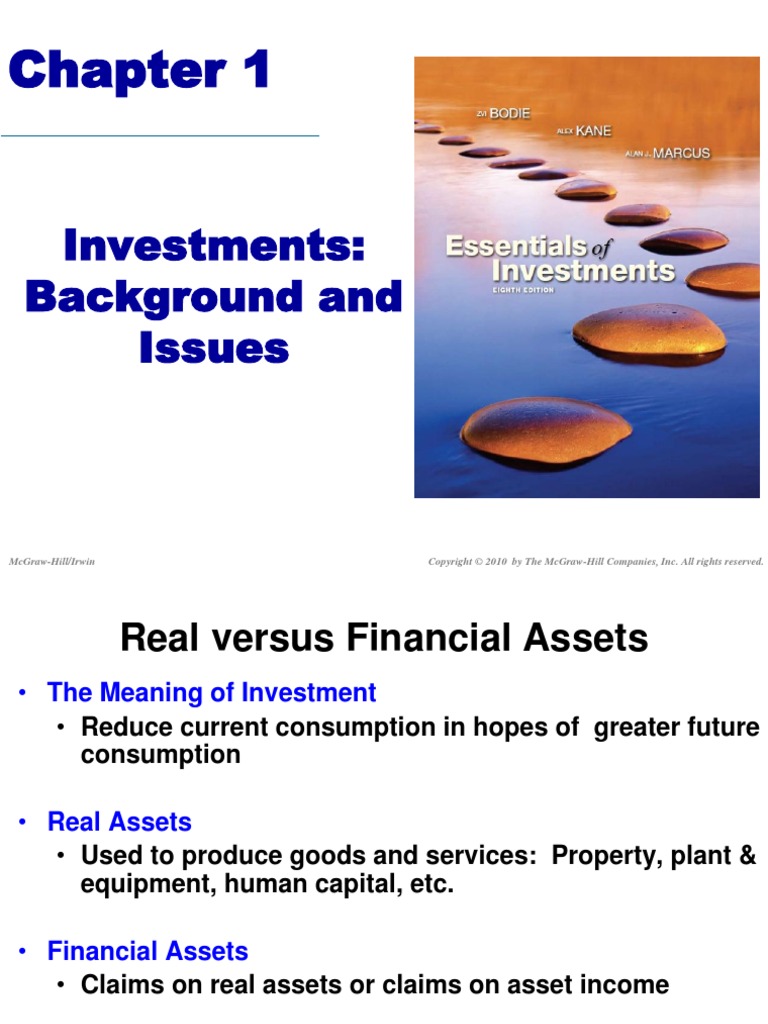 Chapter 1

Investments: Background and Issues

ZVI BODIE
ALEX KANE
ALAN J. MARCUS

Essentials of Investments
EIGHTH EDITION

McGraw-Hill/Irwin

Copyright © 2010 by The McGraw-Hill Companies, Inc. All rights reserved.

Real versus Financial Assets

• The Meaning of Investment
  • Reduce current consumption in hopes of greater future consumption

• Real Assets
  • Used to produce goods and services: Property, plant & equipment, human capital, etc.

• Financial Assets
  • Claims on real assets or claims on asset income